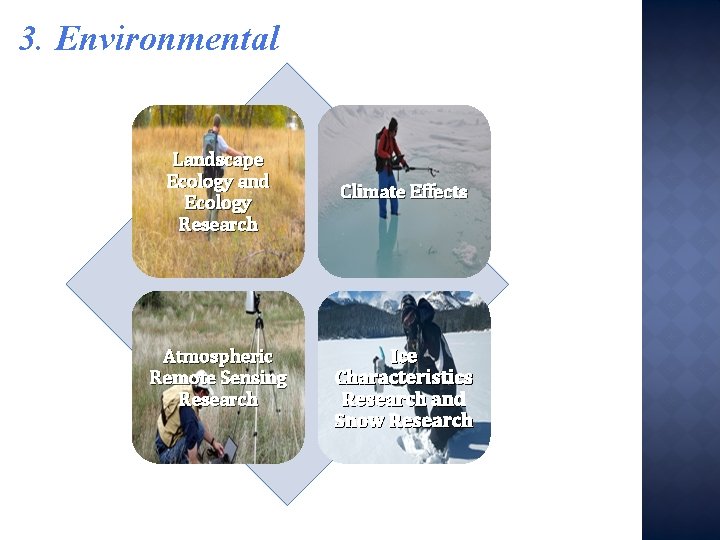 3. Environmental

Landscape Ecology and Ecology Research

Climate Effects

Atmospheric Remote Sensing Research

Ice Characteristics Research and Snow Research